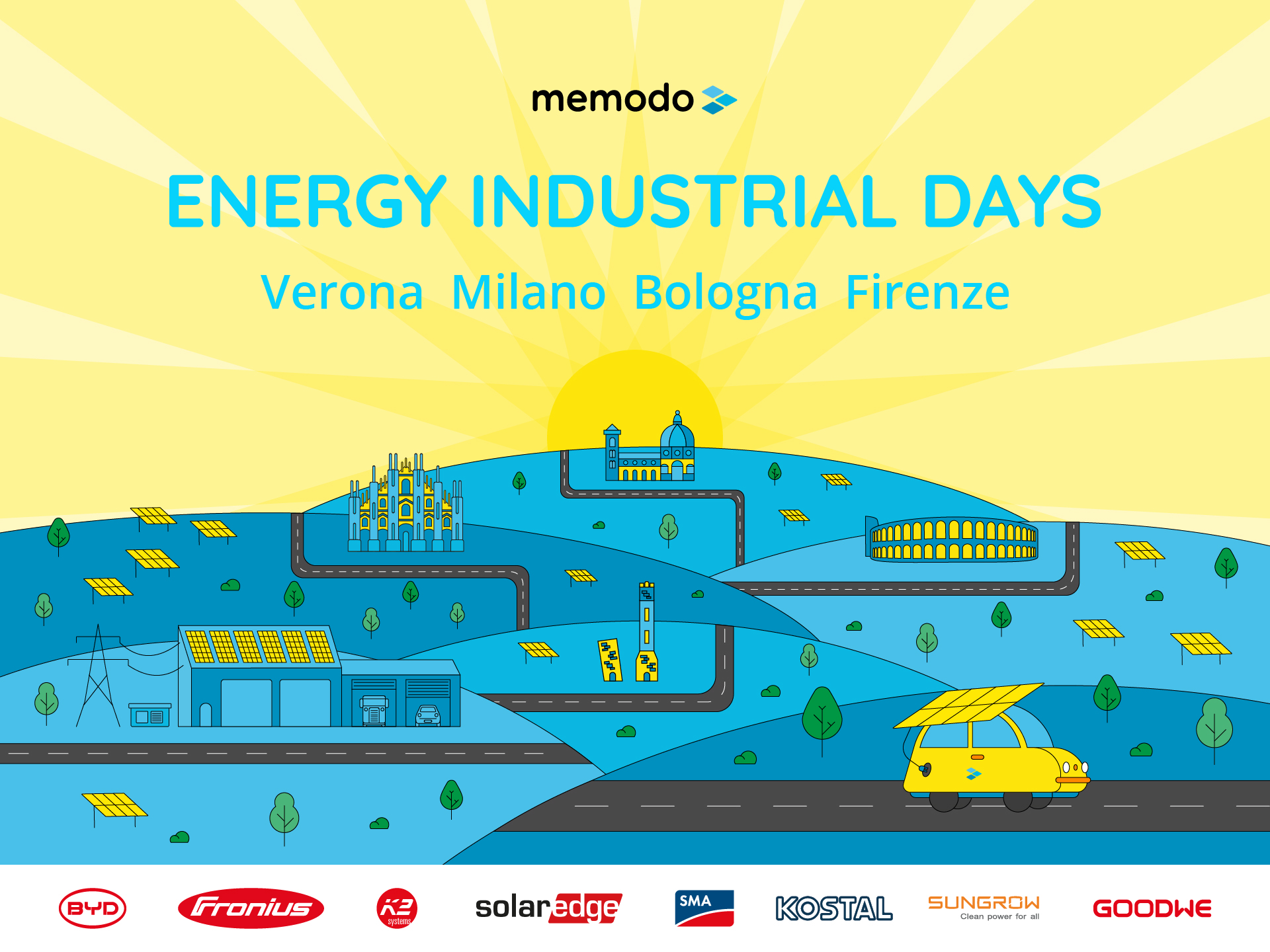 memodo

ENERGY INDUSTRIAL DAYS

Verona Milano Bologna Firenze

BYD Fronius K2 systems solaredge SMA KOSTAL SUNGROW Clean power for all GOODWE